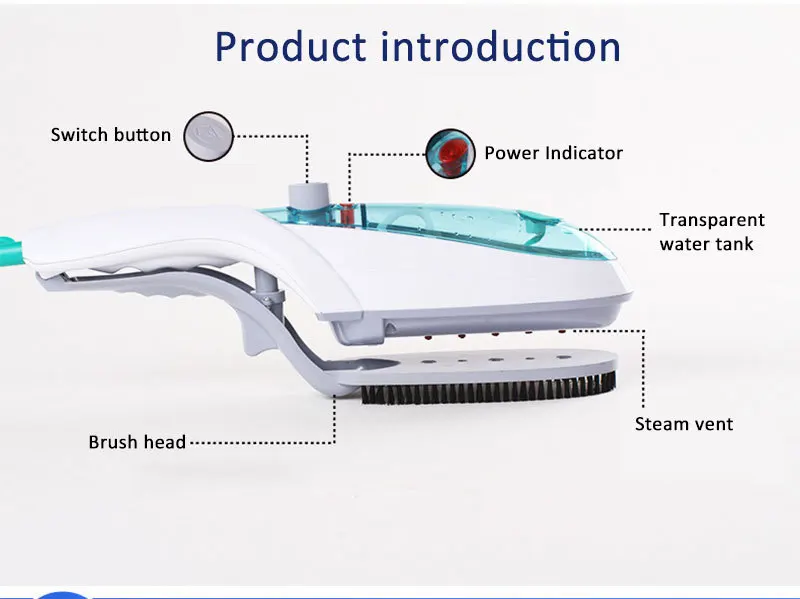 Product introduction

Switch button

Power Indicator

Transparent water tank

Steam vent

Brush head